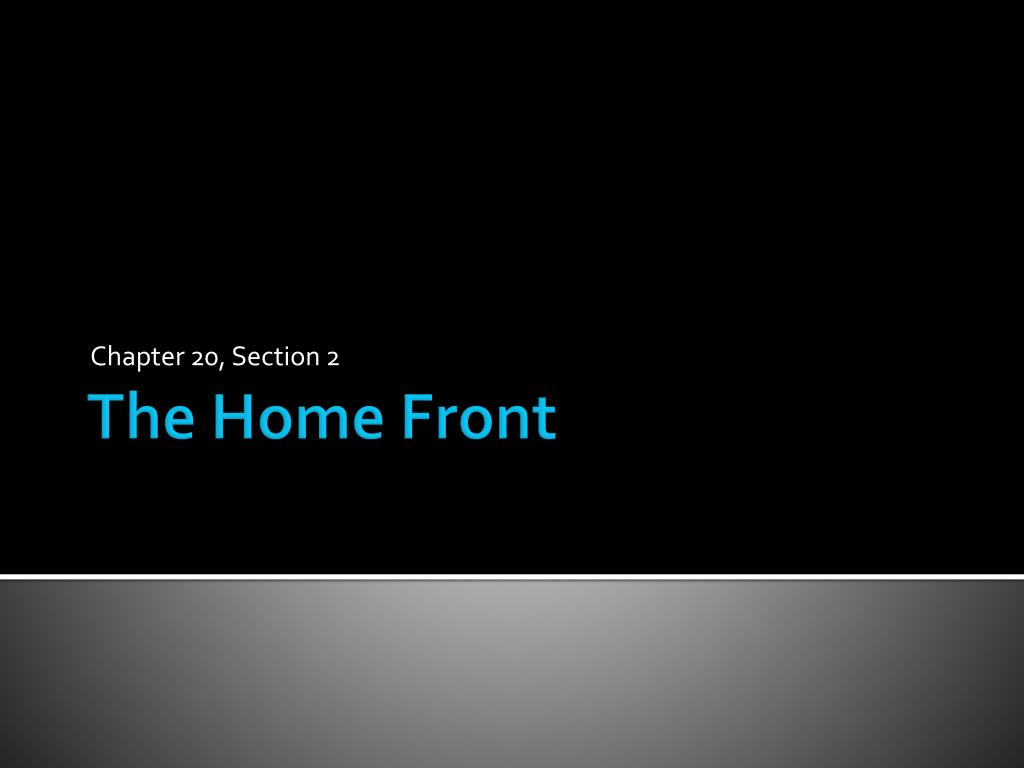 Chapter 20, Section 2

The Home Front